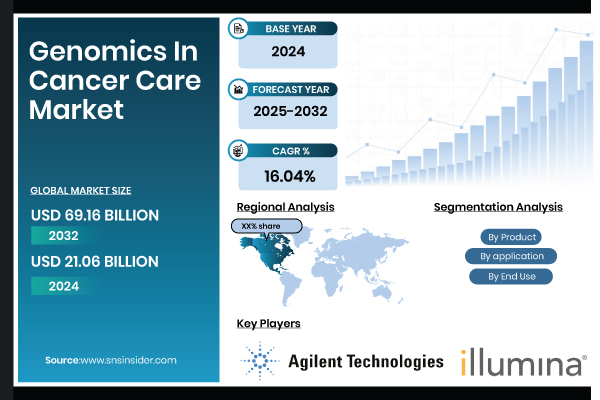 Genomics In Cancer Care Market

GLOBAL MARKET SIZE

USD 69.16 BILLION

2032

USD 21.06 BILLION

2024

Source:www.snsinsider.com

BASE YEAR

2024

FORECAST YEAR

2025-2032

CAGR %

16.04%

Regional Analysis

XX% share

Segmentation Analysis

By Product

By application

By End Use

Key Players

Agilent Technologies

illumina®